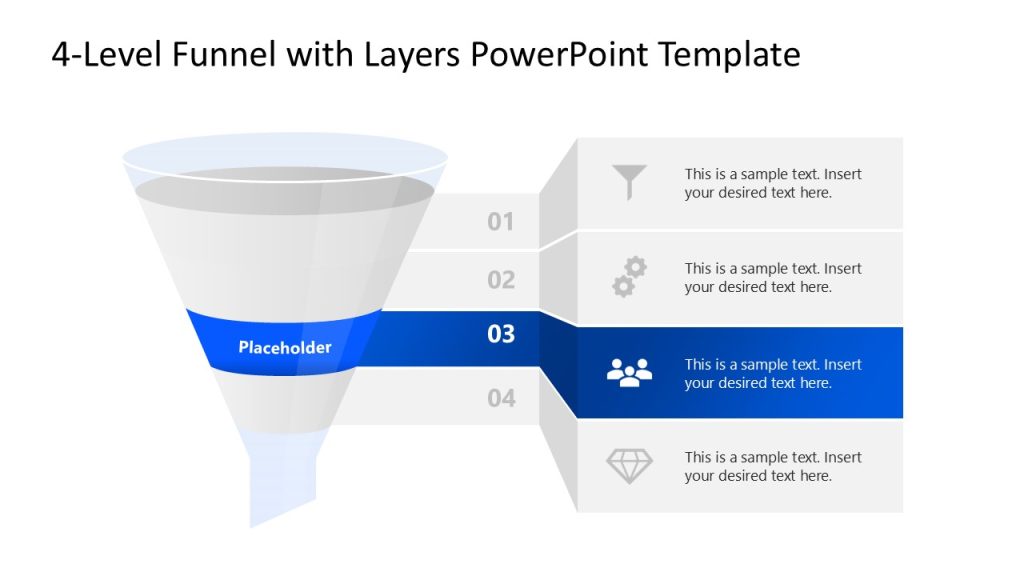 4-Level Funnel with Layers PowerPoint Template

Placeholder

01

02

03

04

This is a sample text. Insert your desired text here.

This is a sample text. Insert your desired text here.

This is a sample text. Insert your desired text here.

This is a sample text. Insert your desired text here.